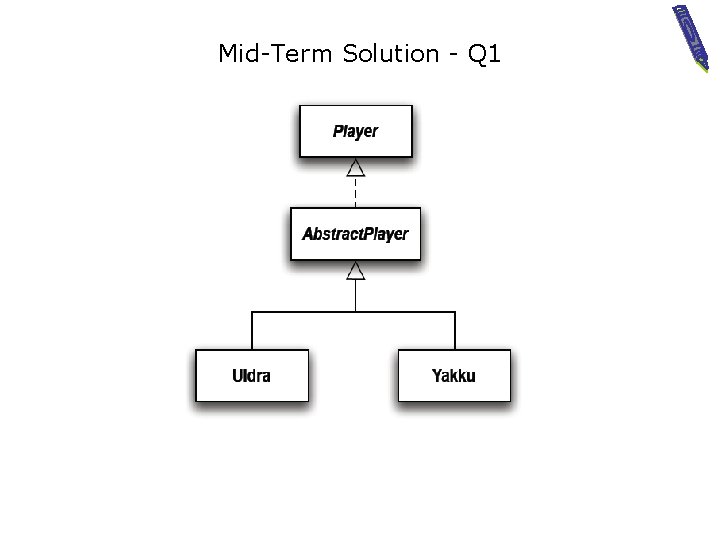 Mid-Term Solution - Q1

Player

AbstractPlayer

Uldra

Yakku